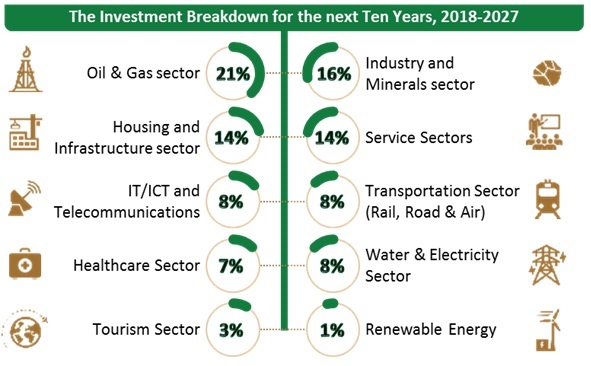 The Investment Breakdown for the next Ten Years, 2018-2027

Oil & Gas sector 21%

Housing and Infrastructure sector 14%

IT/ICT and Telecommunications 8%

Healthcare Sector 7%

Tourism Sector 3%

16% Industry and Minerals sector

14% Service Sectors

8% Transportation Sector (Rail, Road & Air)

8% Water & Electricity Sector

1% Renewable Energy